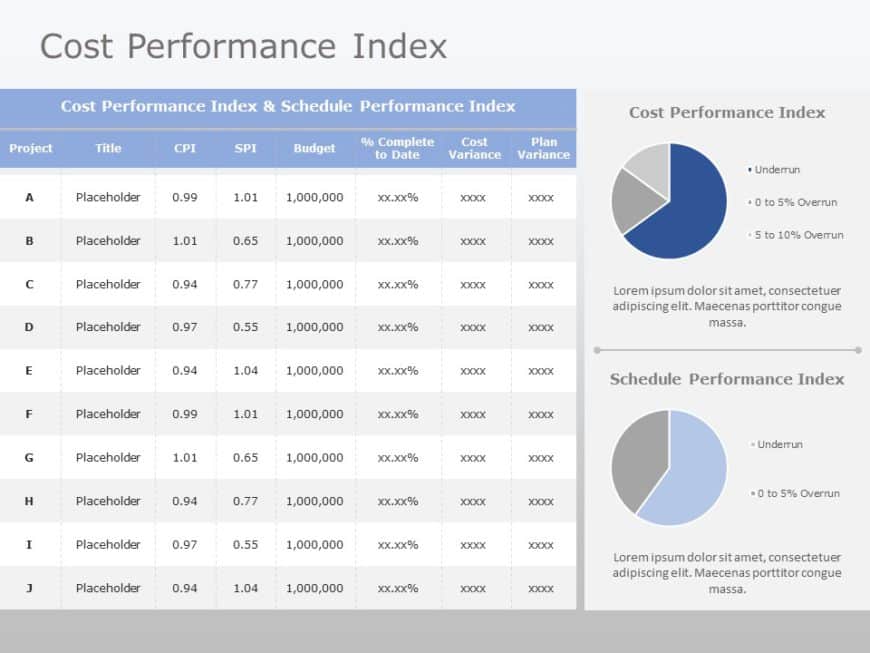 Cost Performance Index

Cost Performance Index & Schedule Performance Index

| Project | Title | CPI | SPI | Budget | % Complete to Date | Cost Variance | Plan Variance |
|---|---|---|---|---|---|---|---|
| A | Placeholder | 0.99 | 1.01 | 1,000,000 | xx.xx% | xxxx | xxxx |
| B | Placeholder | 1.01 | 0.65 | 1,000,000 | xx.xx% | xxxx | xxxx |
| C | Placeholder | 0.94 | 0.77 | 1,000,000 | xx.xx% | xxxx | xxxx |
| D | Placeholder | 0.97 | 0.55 | 1,000,000 | xx.xx% | xxxx | xxxx |
| E | Placeholder | 0.94 | 1.04 | 1,000,000 | xx.xx% | xxxx | xxxx |
| F | Placeholder | 0.99 | 1.01 | 1,000,000 | xx.xx% | xxxx | xxxx |
| G | Placeholder | 1.01 | 0.65 | 1,000,000 | xx.xx% | xxxx | xxxx |
| H | Placeholder | 0.94 | 0.77 | 1,000,000 | xx.xx% | xxxx | xxxx |
| I | Placeholder | 0.97 | 0.55 | 1,000,000 | xx.xx% | xxxx | xxxx |
| J | Placeholder | 0.94 | 1.04 | 1,000,000 | xx.xx% | xxxx | xxxx |

Cost Performance Index

Underrun
0 to 5% Overrun
5 to 10% Overrun

Lorem ipsum dolor sit amet, consectetuer adipiscing elit. Maecenas porttitor congue massa.

Schedule Performance Index

Underrun
0 to 5% Overrun

Lorem ipsum dolor sit amet, consectetuer adipiscing elit. Maecenas porttitor congue massa.